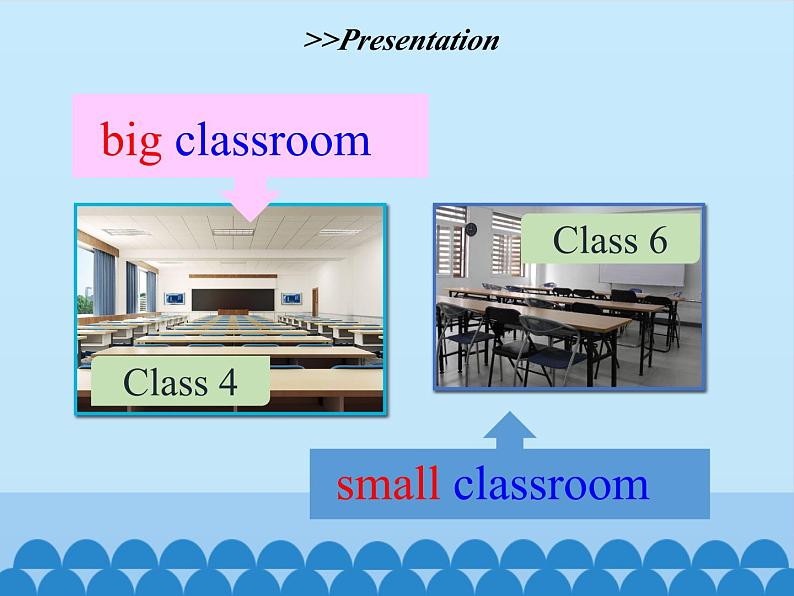 >>Presentation

big classroom

Class 4

Class 6

small classroom